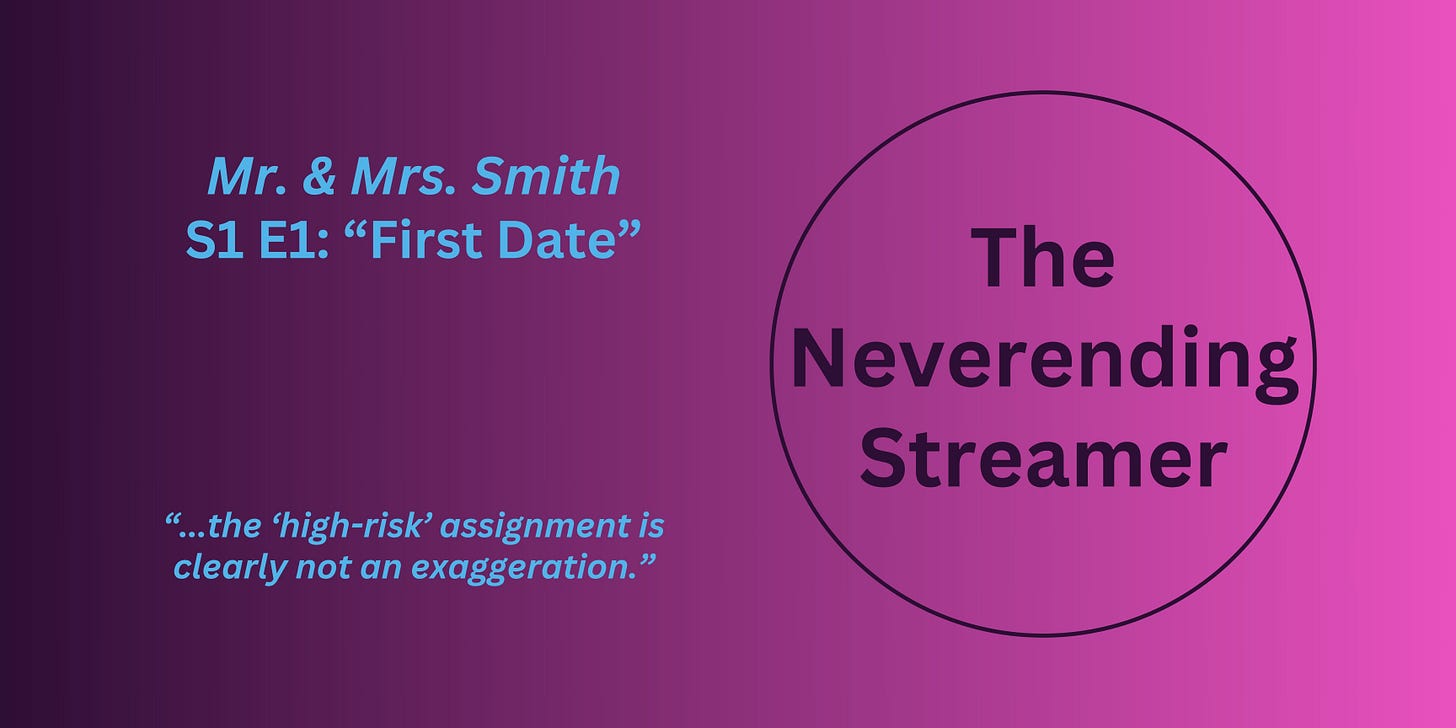 Mr. & Mrs. Smith
S1 E1: “First Date”

“...the ‘high-risk’ assignment is clearly not an exaggeration.”

The Neverending Streamer